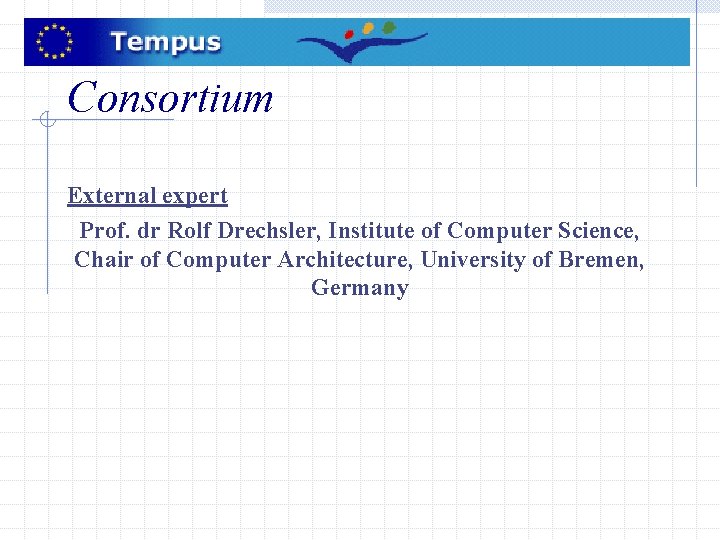 Tempus

Consortium

External expert

Prof. dr Rolf Drechsler, Institute of Computer Science, Chair of Computer Architecture, University of Bremen, Germany